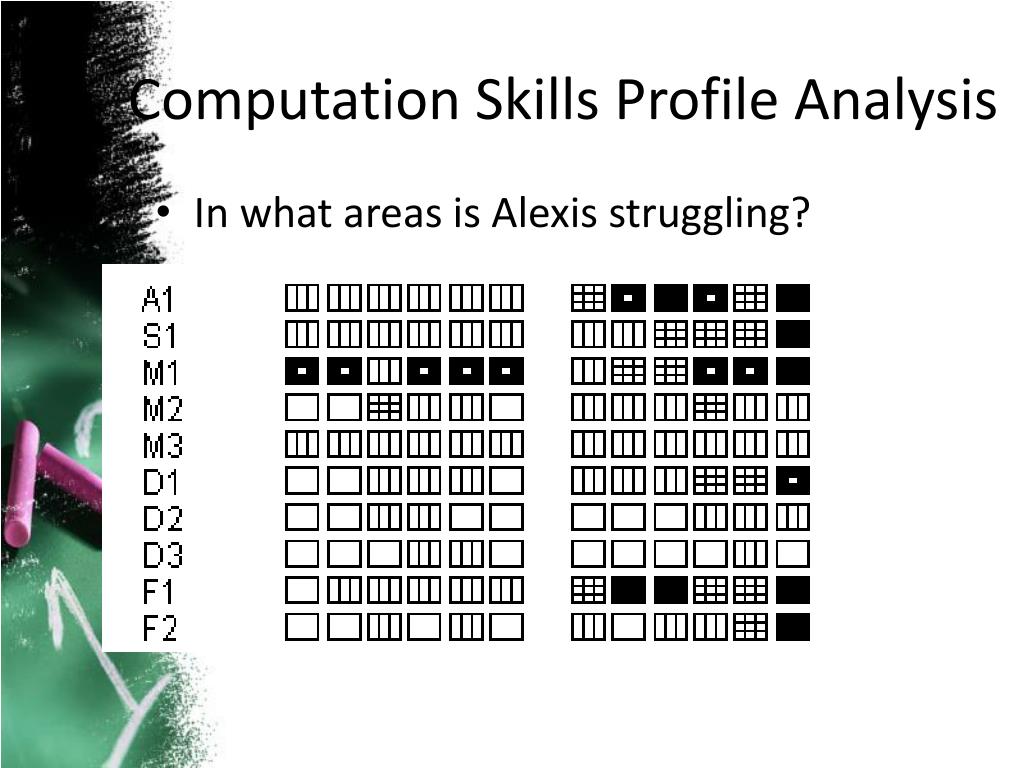 Computation Skills Profile Analysis

• In what areas is Alexis struggling?

A1
S1
M1
M2
M3
D1
D2
D3
F1
F2